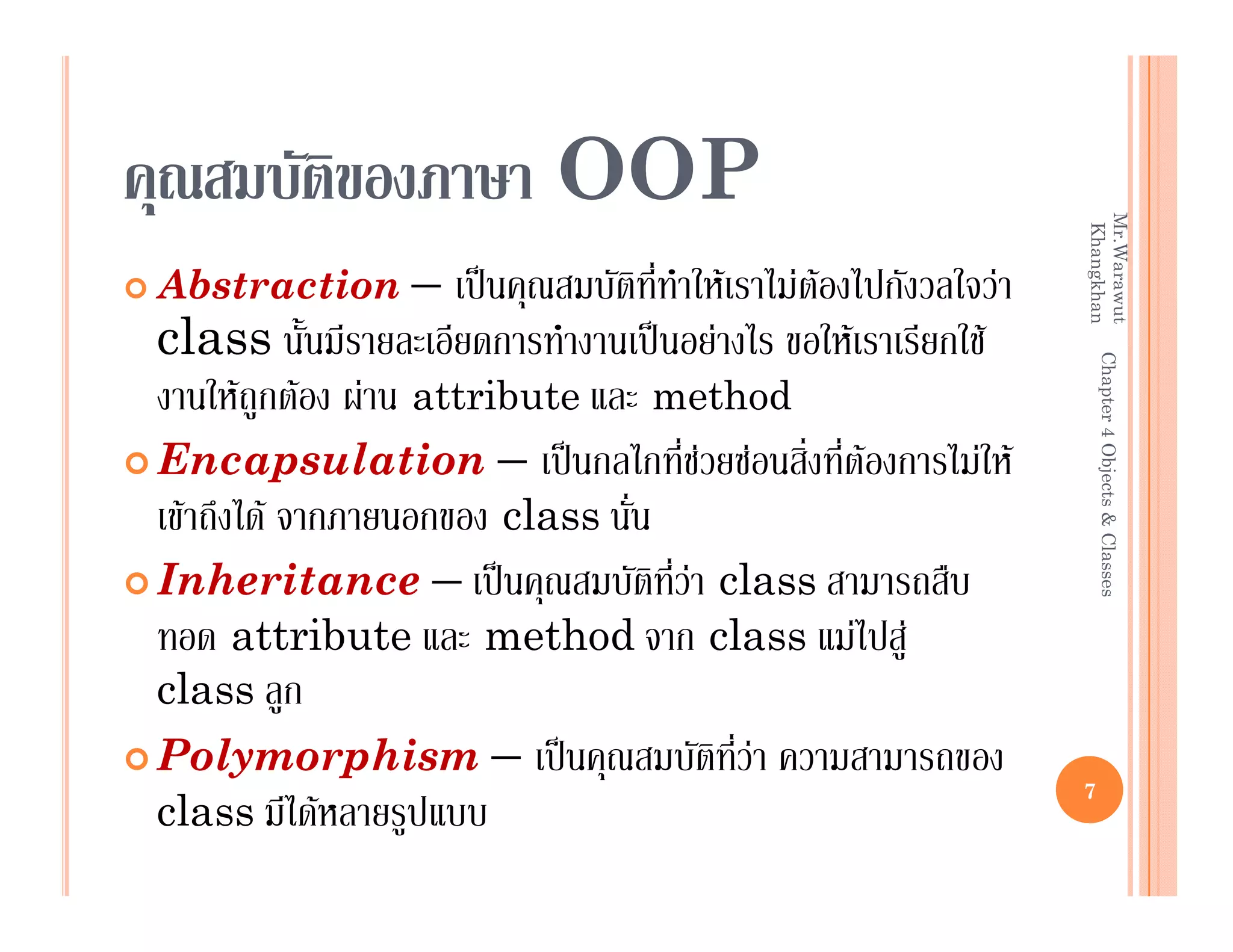 คุณสมบัติของภาษา OOP

Abstraction – เป็นคุณสมบัติที่ทำให้เราไม่ต้องไปกังวลใจว่า class นั้นมีรายละเอียดการทำงานเป็นอย่างไร ขอให้เราเรียกใช้งานให้ถูกต้อง ผ่าน attribute และ method

Encapsulation – เป็นกลไกที่ช่วยซ่อนสิ่งที่ต้องการไม่ให้เข้าถึงได้ จากภายนอกของ class นั่น

Inheritance – เป็นคุณสมบัติที่ว่า class สามารถสืบทอด attribute และ method จาก class แม่ไปสู่ class ลูก

Polymorphism – เป็นคุณสมบัติที่ว่า ความสามารถของ class มีได้หลายรูปแบบ

Mr.Warawut Khangkhan Chapter 4 Objects & Classes

7